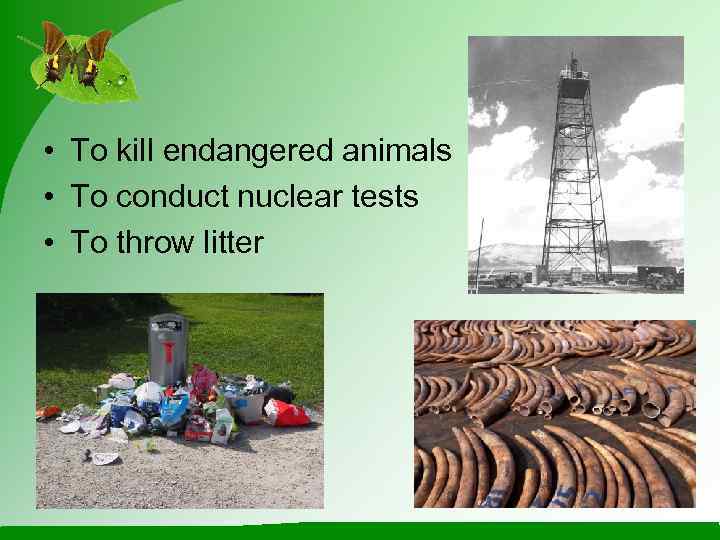 • To kill endangered animals
• To conduct nuclear tests
• To throw litter